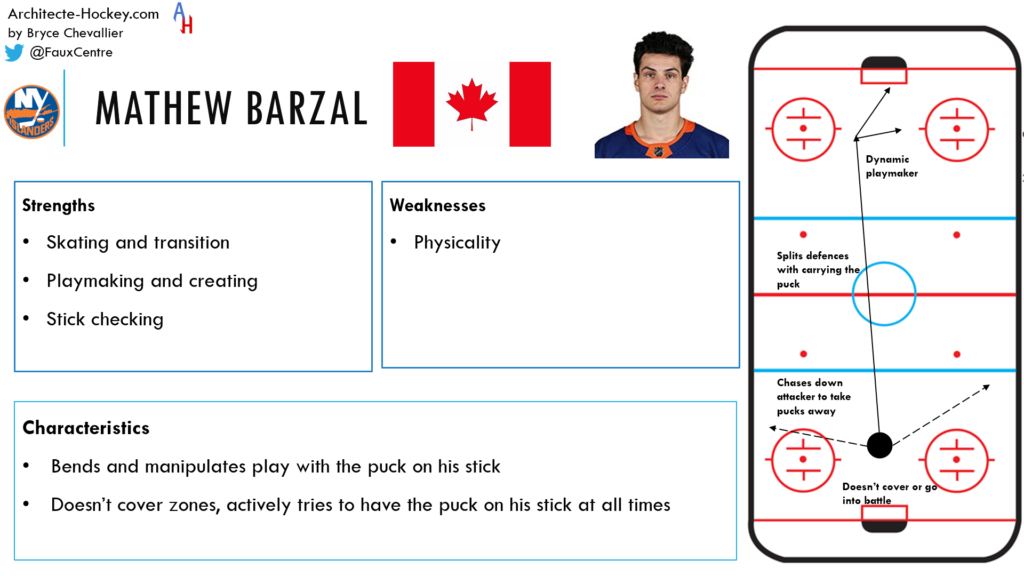 Architecte-Hockey.com
by Bryce Chevallier
@FauxCentre

AH

NY ISLANDERS

MATHEW BARZAL

Strengths
• Skating and transition
• Playmaking and creating
• Stick checking

Weaknesses
• Physicality

Characteristics
• Bends and manipulates play with the puck on his stick
• Doesn't cover zones, actively tries to have the puck on his stick at all times

Dynamic playmaker

Splits defences with carrying the puck

Chases down attacker to take pucks away

Doesn't cover or go into battle